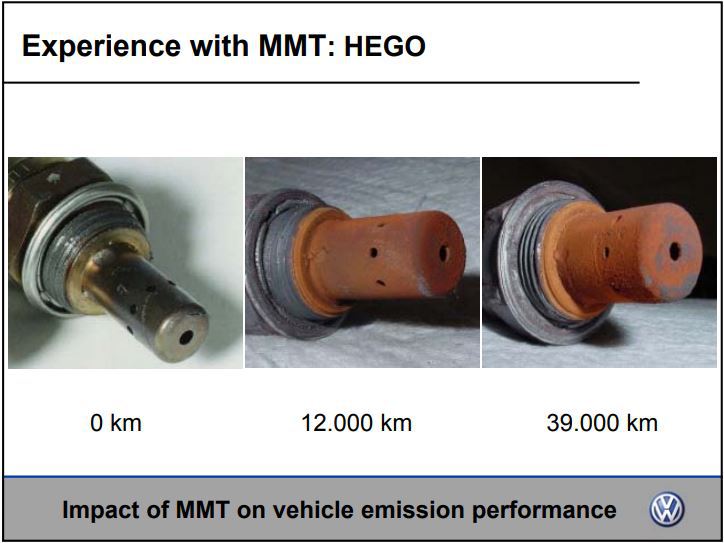 Experience with MMT: HEGO

0 km

12.000 km

39.000 km

Impact of MMT on vehicle emission performance